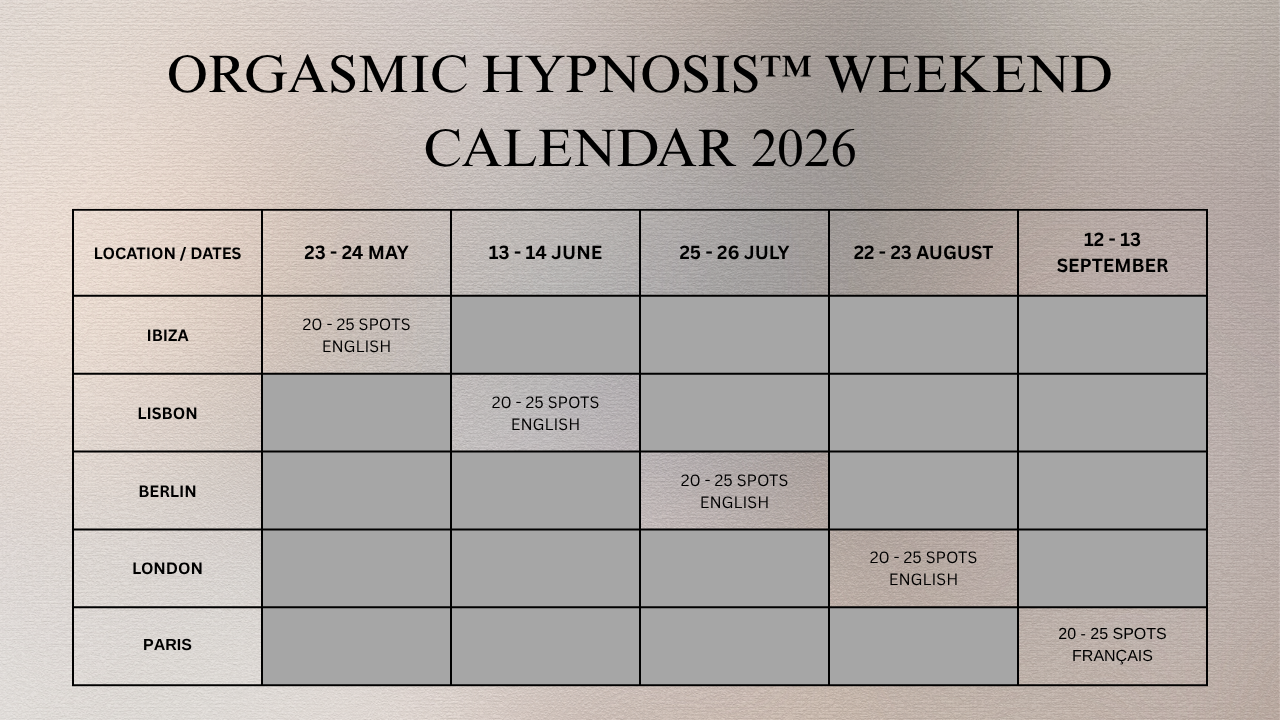 ORGASMIC HYPNOSIS™ WEEKEND CALENDAR 2026

| LOCATION / DATES | 23 - 24 MAY | 13 - 14 JUNE | 25 - 26 JULY | 22 - 23 AUGUST | 12 - 13 SEPTEMBER |
|---|---|---|---|---|---|
| IBIZA | 20 - 25 SPOTS ENGLISH | | | | |
| LISBON | | 20 - 25 SPOTS ENGLISH | | | |
| BERLIN | | | 20 - 25 SPOTS ENGLISH | | |
| LONDON | | | | 20 - 25 SPOTS ENGLISH | |
| PARIS | | | | | 20 - 25 SPOTS FRANÇAIS |